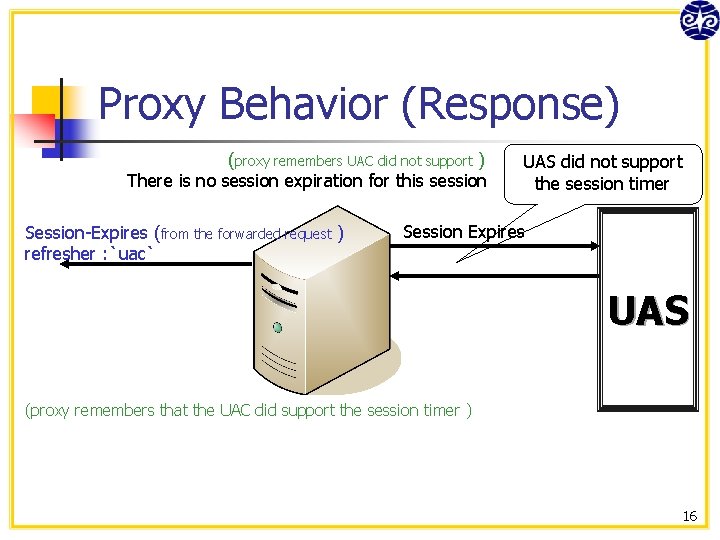 Proxy Behavior (Response)

(proxy remembers UAC did not support )
There is no session expiration for this session

UAS did not support the session timer

Session-Expires (from the forwarded request )
refresher :`uac`

Session Expires

UAS

(proxy remembers that the UAC did support the session timer )

16